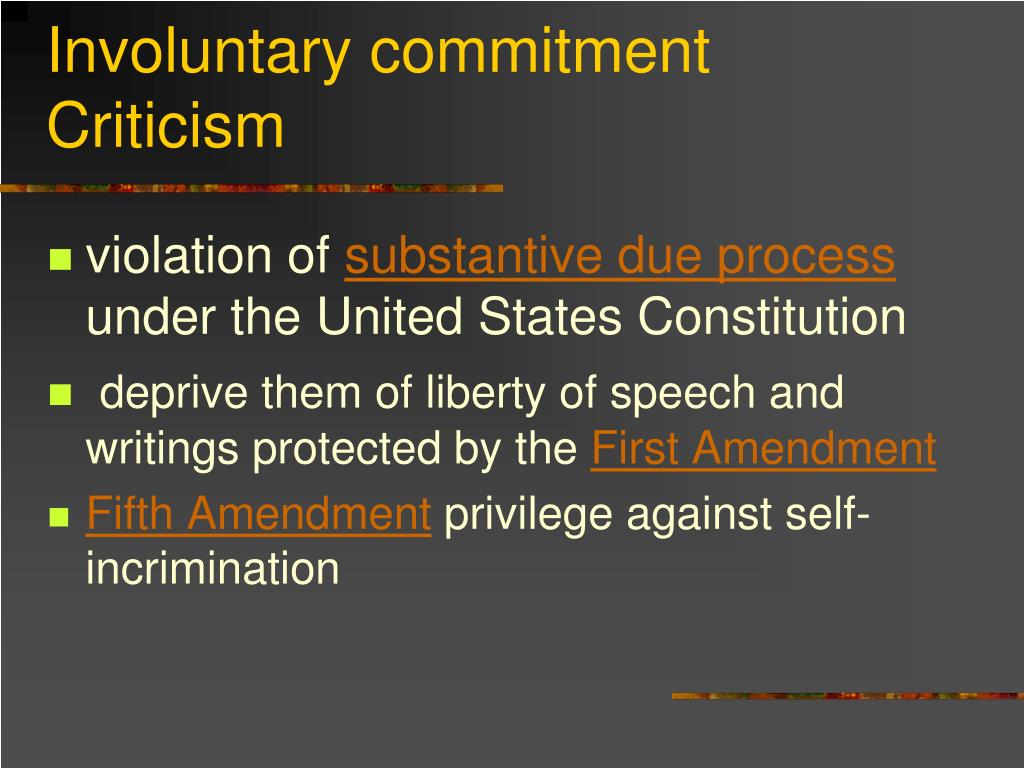 Involuntary commitment Criticism

- violation of substantive due process under the United States Constitution
- deprive them of liberty of speech and writings protected by the First Amendment
- Fifth Amendment privilege against self-incrimination